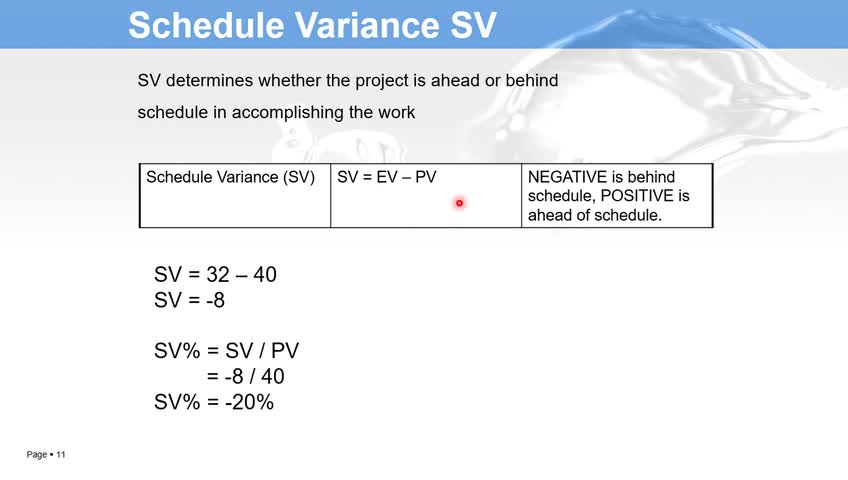 Schedule Variance SV

SV determines whether the project is ahead or behind schedule in accomplishing the work

| Schedule Variance (SV) | SV = EV – PV | NEGATIVE is behind schedule, POSITIVE is ahead of schedule. |
|---|---|---|

SV = 32 – 40
SV = -8

SV% = SV / PV
= -8 / 40
SV% = -20%

Page ▪ 11